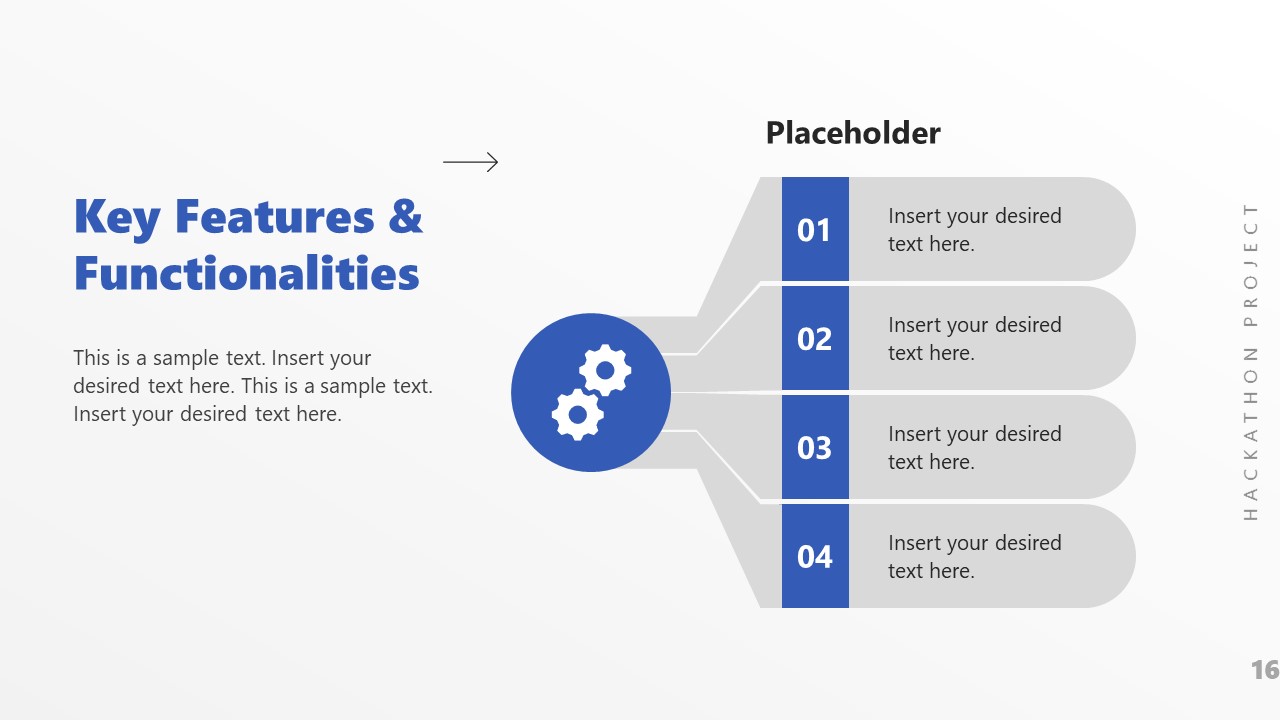 Key Features & Functionalities

This is a sample text. Insert your desired text here. This is a sample text. Insert your desired text here.

Placeholder

01
Insert your desired text here.

02
Insert your desired text here.

03
Insert your desired text here.

04
Insert your desired text here.

HACKATHON PROJECT

16